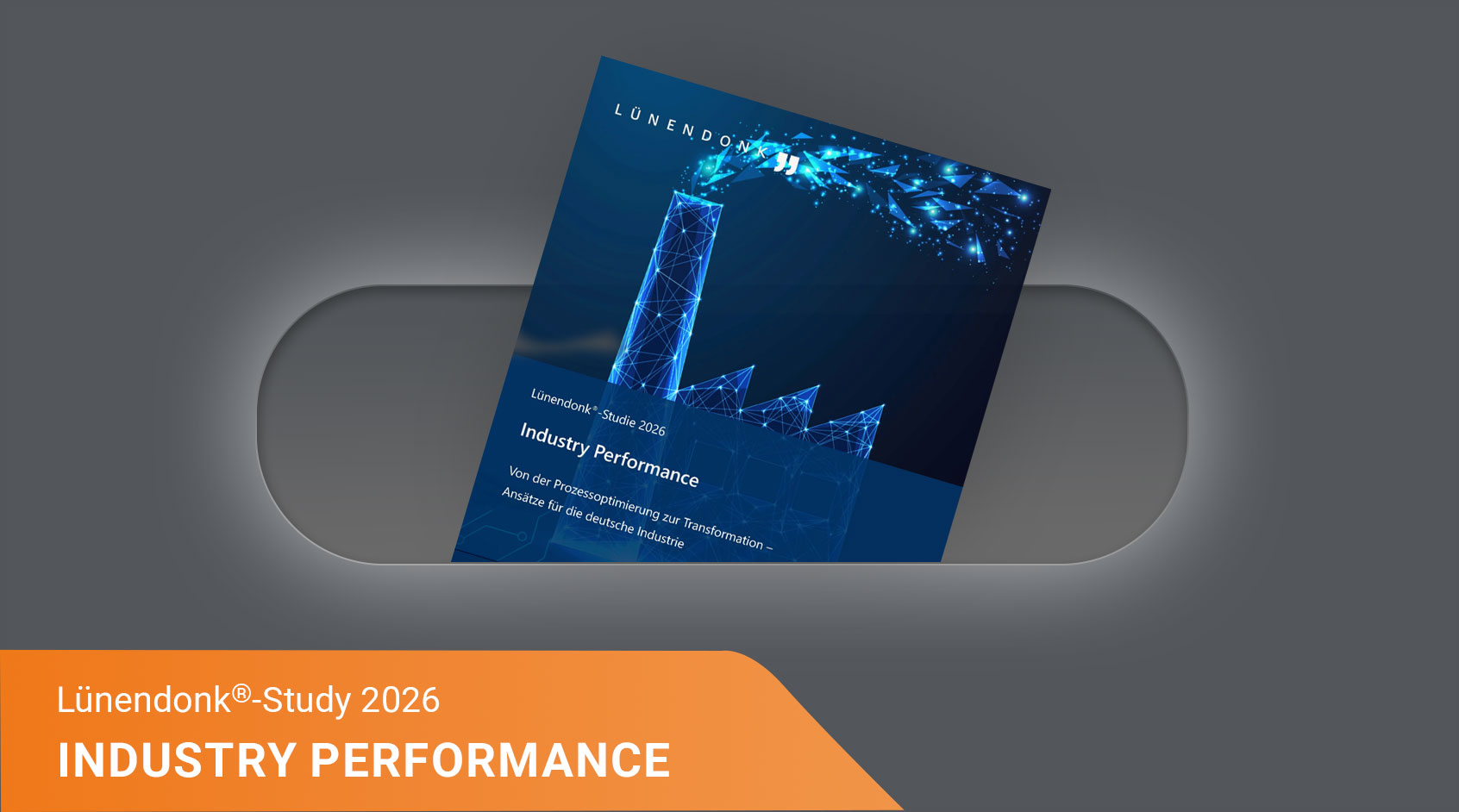 LÜNENDONK

Lünendonk®-Studie 2026

Industry Performance

Von der Prozessoptimierung zur Transformation – Ansätze für die deutsche Industrie

Lünendonk®-Study 2026

INDUSTRY PERFORMANCE